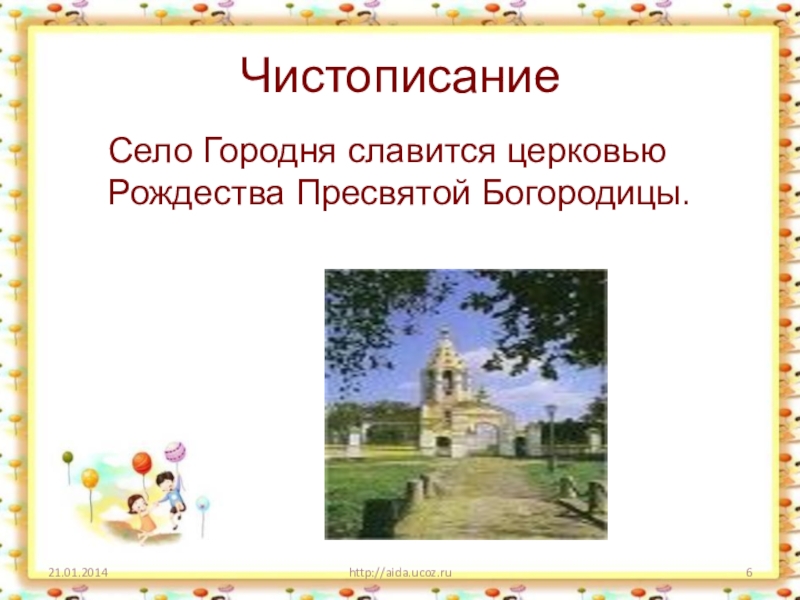 Чистописание

Село Городня славится церковью Рождества Пресвятой Богородицы.

21.01.2014

http://aida.ucoz.ru

6